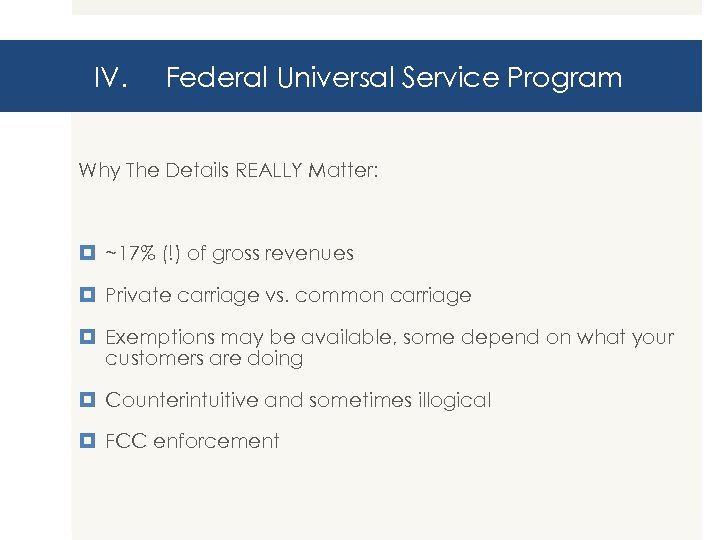 IV. Federal Universal Service Program

Why The Details REALLY Matter:

~17% (!) of gross revenues

Private carriage vs. common carriage

Exemptions may be available, some depend on what your customers are doing

Counterintuitive and sometimes illogical

FCC enforcement